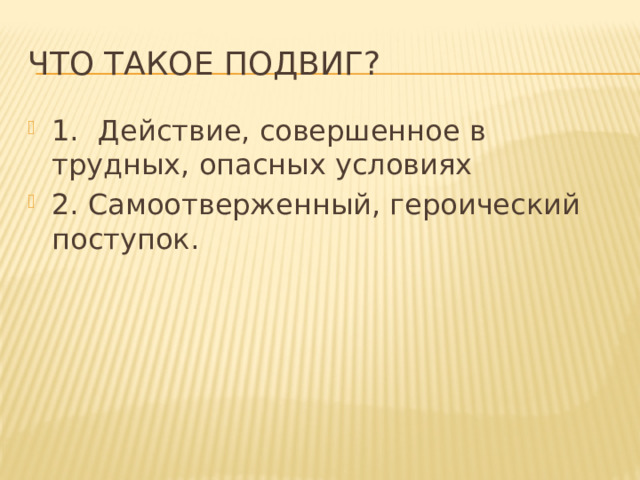 ЧТО ТАКОЕ ПОДВИГ?

1. Действие, совершенное в трудных, опасных условиях

2. Самоотверженный, героический поступок.